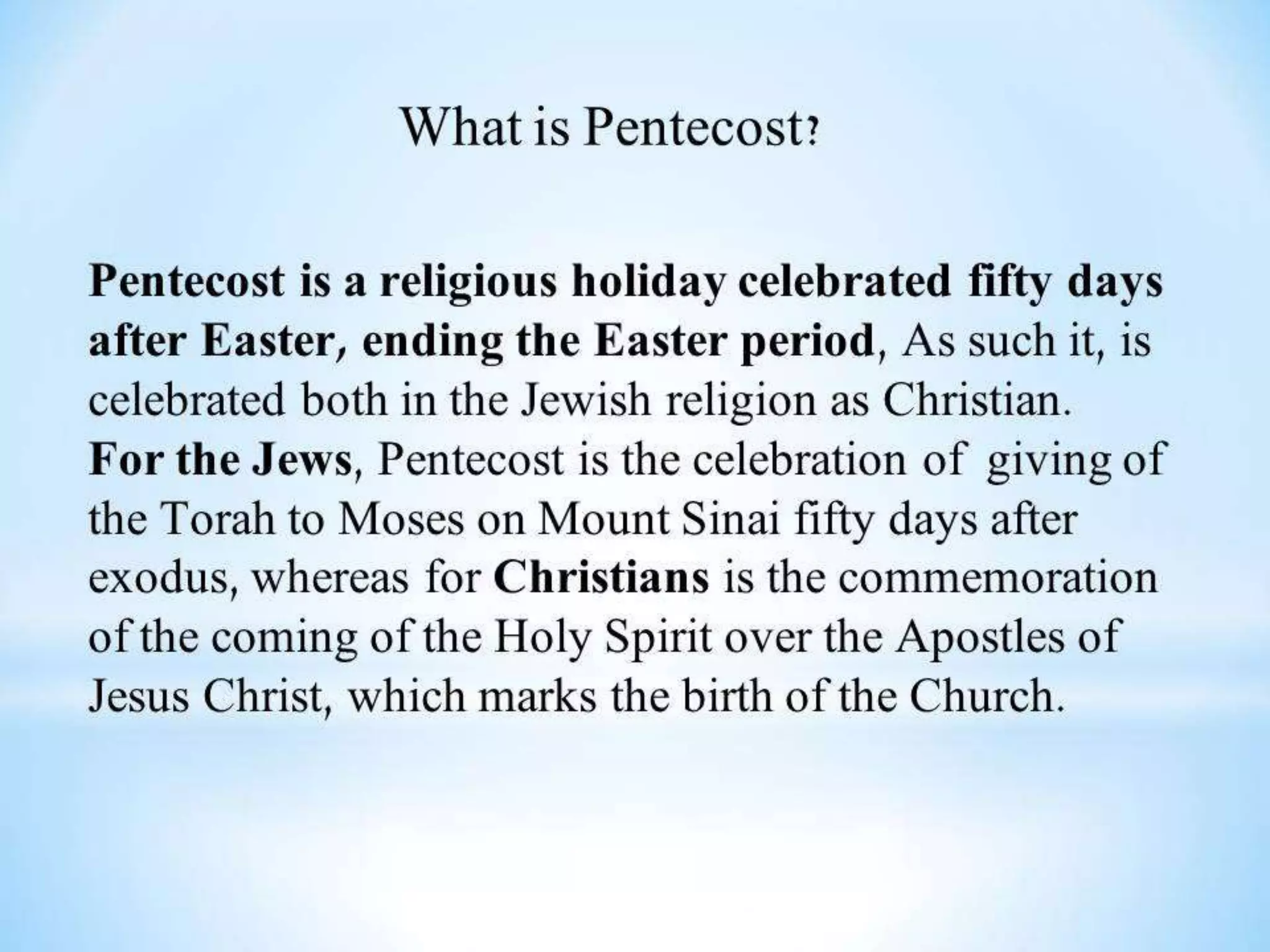 What is Pentecost?

Pentecost is a religious holiday celebrated fifty days after Easter, ending the Easter period, As such it, is celebrated both in the Jewish religion as Christian.
For the Jews, Pentecost is the celebration of giving of the Torah to Moses on Mount Sinai fifty days after exodus, whereas for Christians is the commemoration of the coming of the Holy Spirit over the Apostles of Jesus Christ, which marks the birth of the Church.